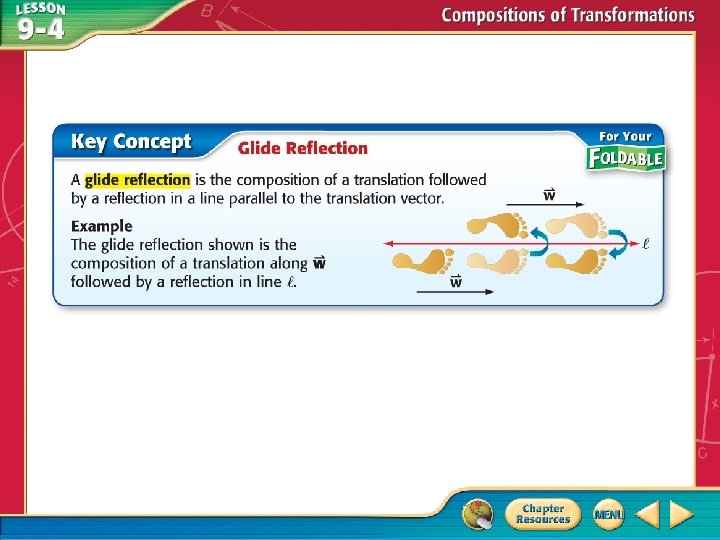 LESSON 9-4

Compositions of Transformations

Key Concept Glide Reflection

For Your FOLDABLE

A glide reflection is the composition of a translation followed by a reflection in a line parallel to the translation vector.

Example
The glide reflection shown is the composition of a translation along $\vec{w}$ followed by a reflection in line $\ell$.

$\vec{w}$

$\ell$

$\vec{w}$

Chapter Resources

MENU